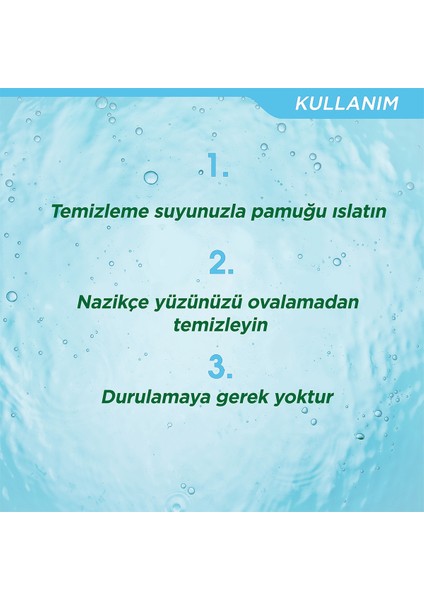 KULLANIM

1.

Temizleme suyunuzla pamuğu ıslatın

2.

Nazikçe yüzünüzü ovalamadan temizleyin

3.

Durulamaya gerek yoktur